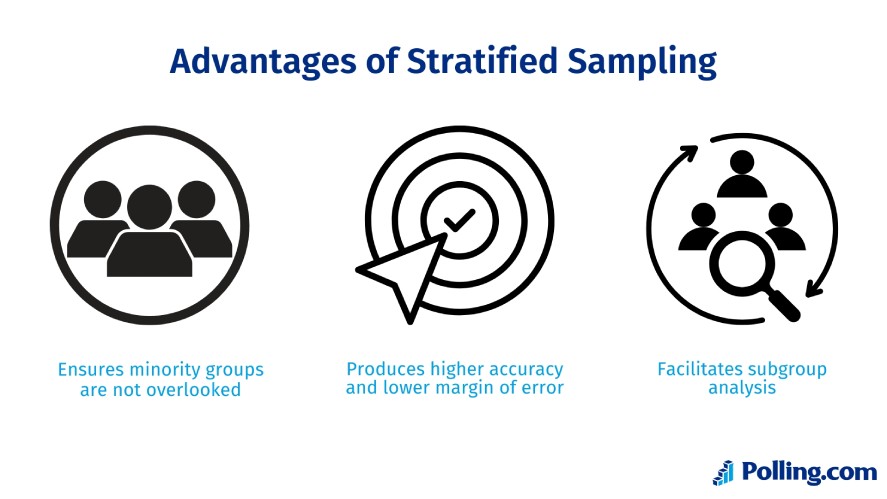 Advantages of Stratified Sampling

Ensures minority groups are not overlooked

Produces higher accuracy and lower margin of error

Facilitates subgroup analysis

Polling.com